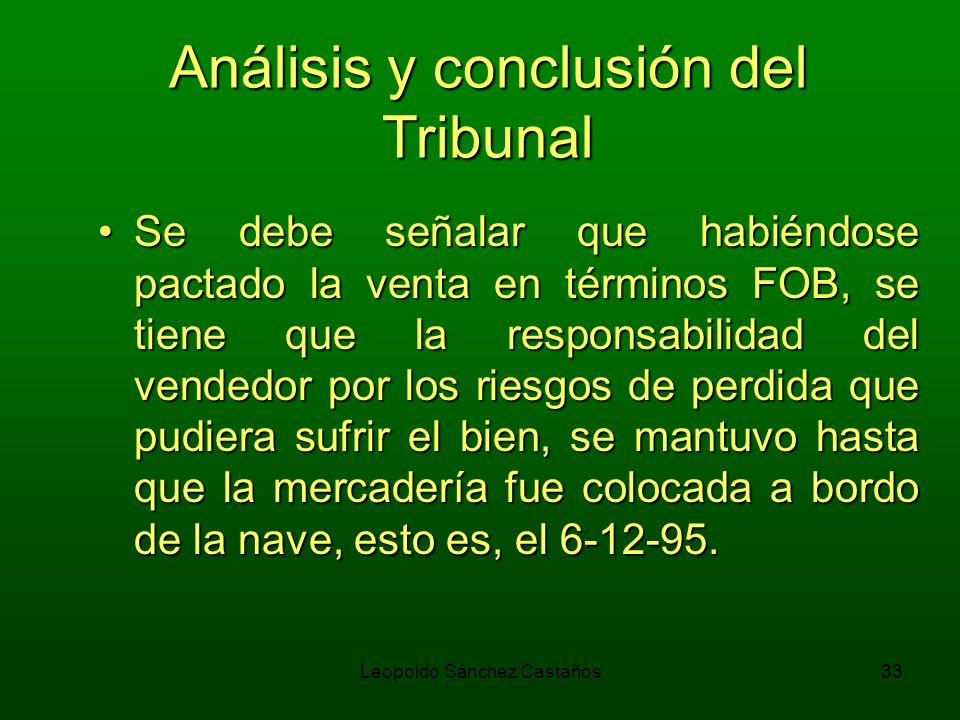 Análisis y conclusión del Tribunal

• Se debe señalar que habiéndose pactado la venta en términos FOB, se tiene que la responsabilidad del vendedor por los riesgos de perdida que pudiera sufrir el bien, se mantuvo hasta que la mercadería fue colocada a bordo de la nave, esto es, el 6-12-95.

Leopoldo Sánchez Castaños

33